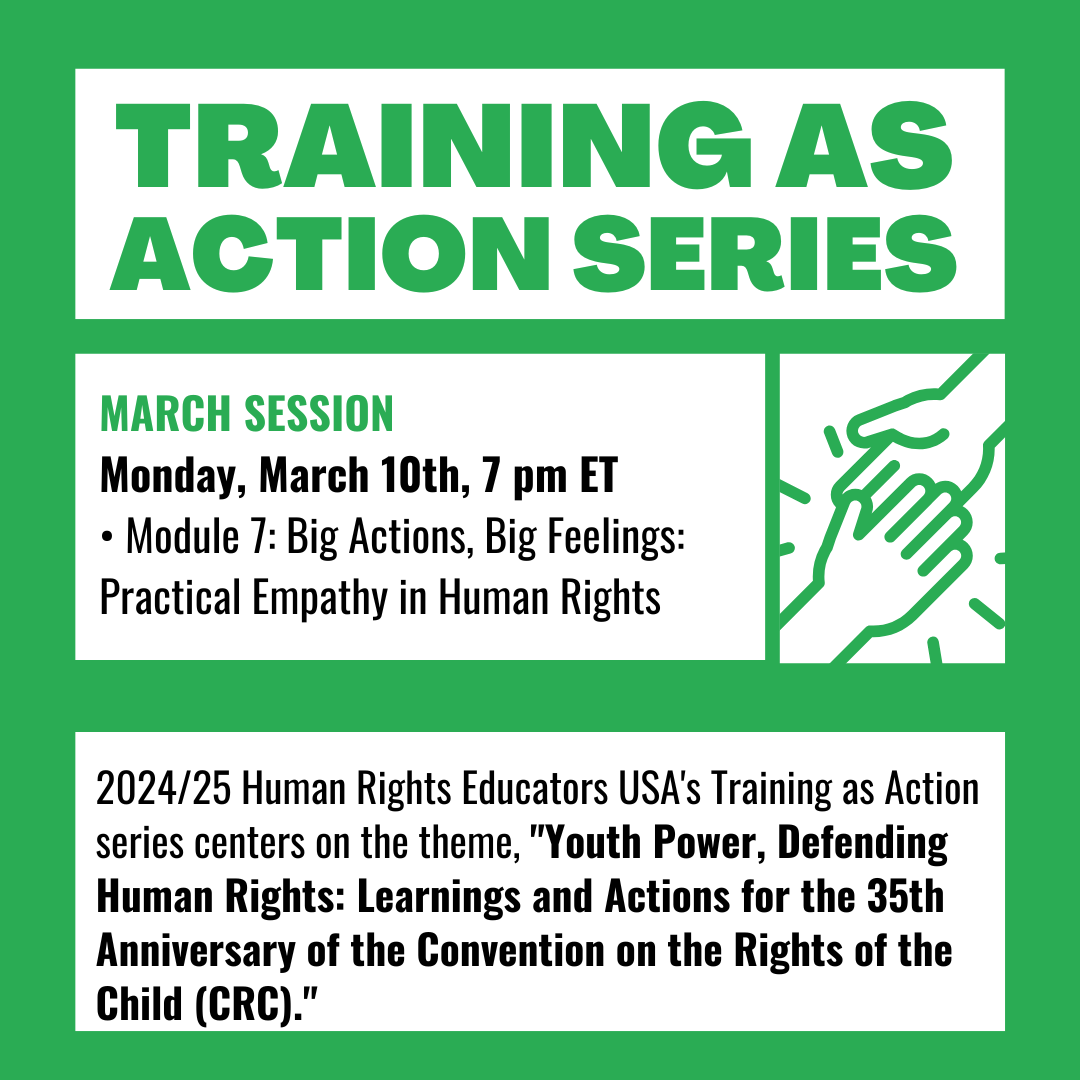 TRAINING AS ACTION SERIES

MARCH SESSION

Monday, March 10th, 7 pm ET

• Module 7: Big Actions, Big Feelings: Practical Empathy in Human Rights

2024/25 Human Rights Educators USA's Training as Action series centers on the theme, "Youth Power, Defending Human Rights: Learnings and Actions for the 35th Anniversary of the Convention on the Rights of the Child (CRC)."